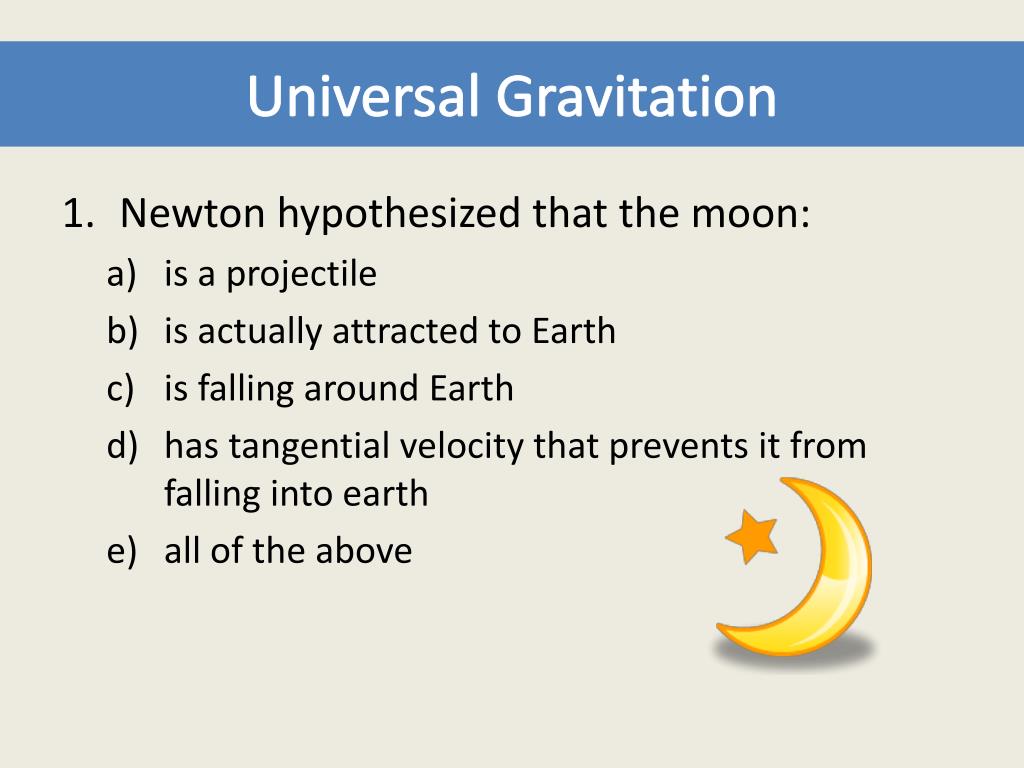 Universal Gravitation

1. Newton hypothesized that the moon:
a) is a projectile
b) is actually attracted to Earth
c) is falling around Earth
d) has tangential velocity that prevents it from falling into earth
e) all of the above